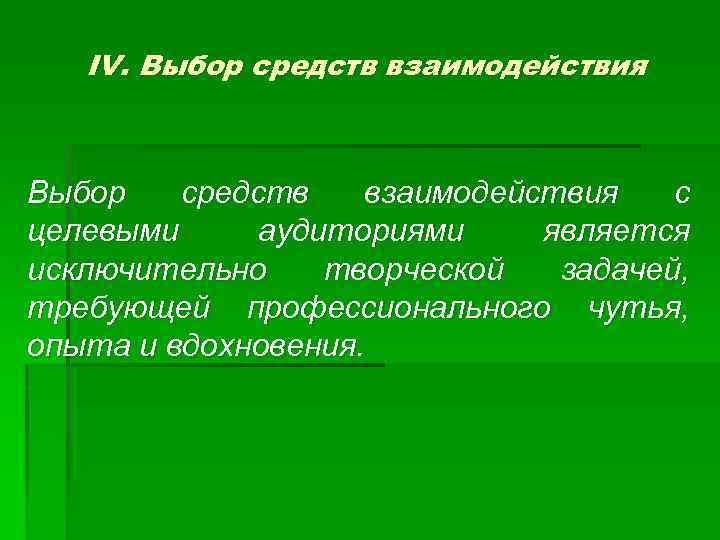 IV. Выбор средств взаимодействия

Выбор средств взаимодействия с целевыми аудиториями является исключительно творческой задачей, требующей профессионального чутья, опыта и вдохновения.